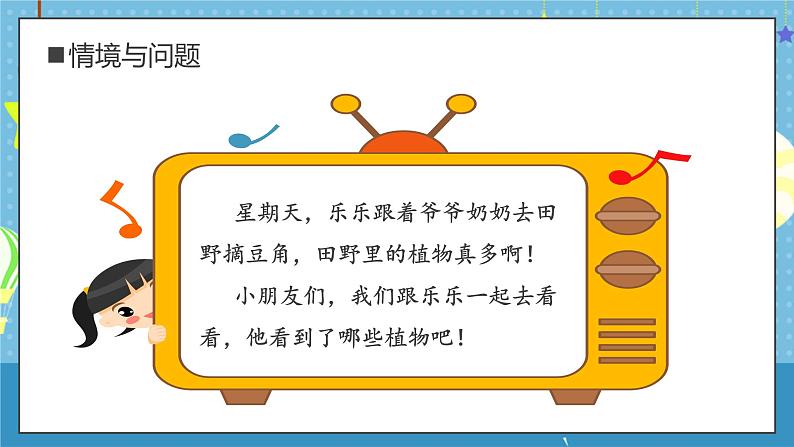 ■情境与问题

星期天，乐乐跟着爷爷奶奶去田野摘豆角，田野里的植物真多啊！

小朋友们，我们跟乐乐一起去看看，他看到了哪些植物吧！